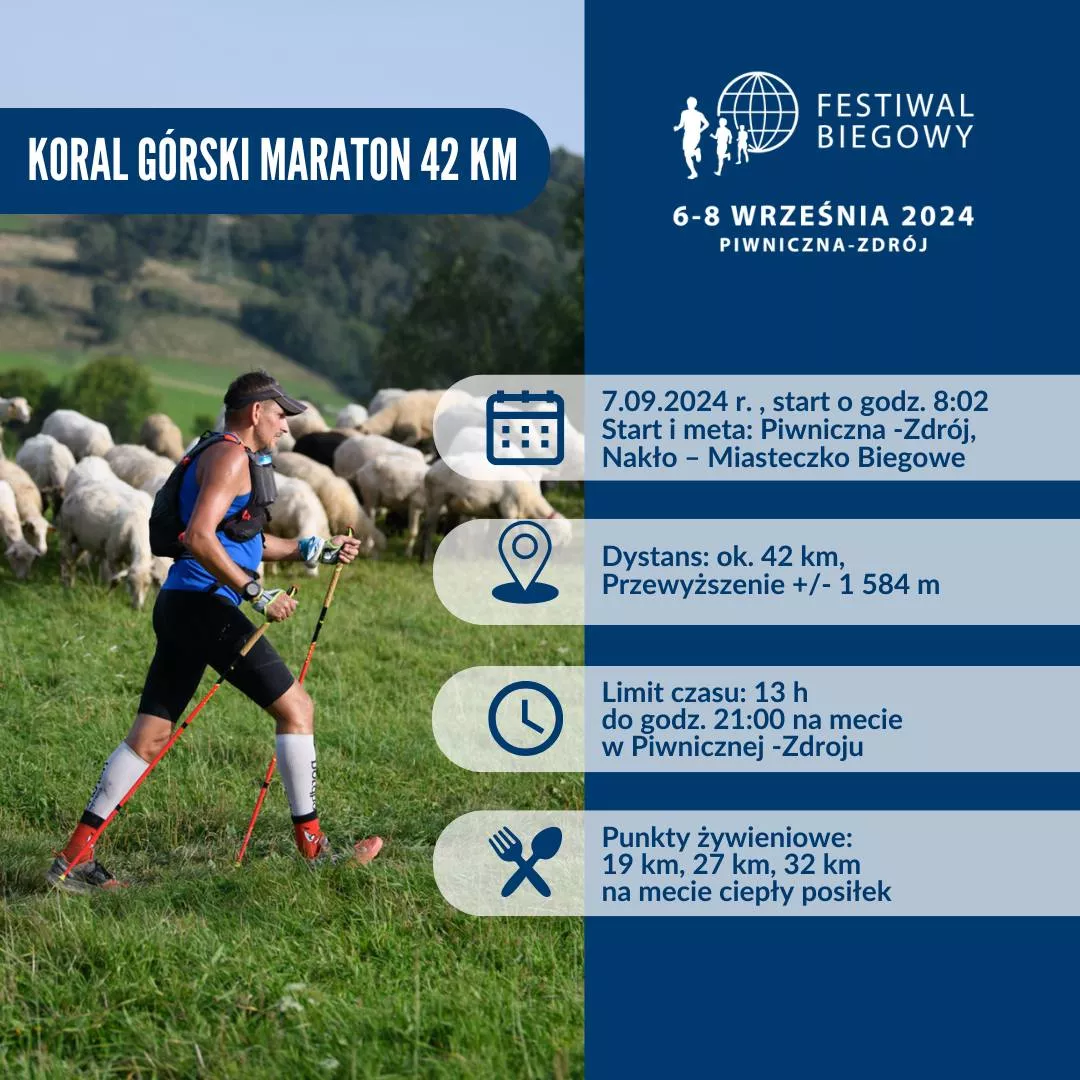 KORAL GÓRSKI MARATON 42 KM

FESTIWAL BIEGOWY

6-8 WRZEŚNIA 2024
PIWNICZNA-ZDRÓJ

7.09.2024 r. , start o godz. 8:02
Start i meta: Piwniczna -Zdrój, Nakło – Miasteczko Biegowe

Dystans: ok. 42 km,
Przewyższenie +/- 1 584 m

Limit czasu: 13 h
do godz. 21:00 na mecie w Piwnicznej -Zdroju

Punkty żywieniowe:
19 km, 27 km, 32 km
na mecie ciepły posiłek